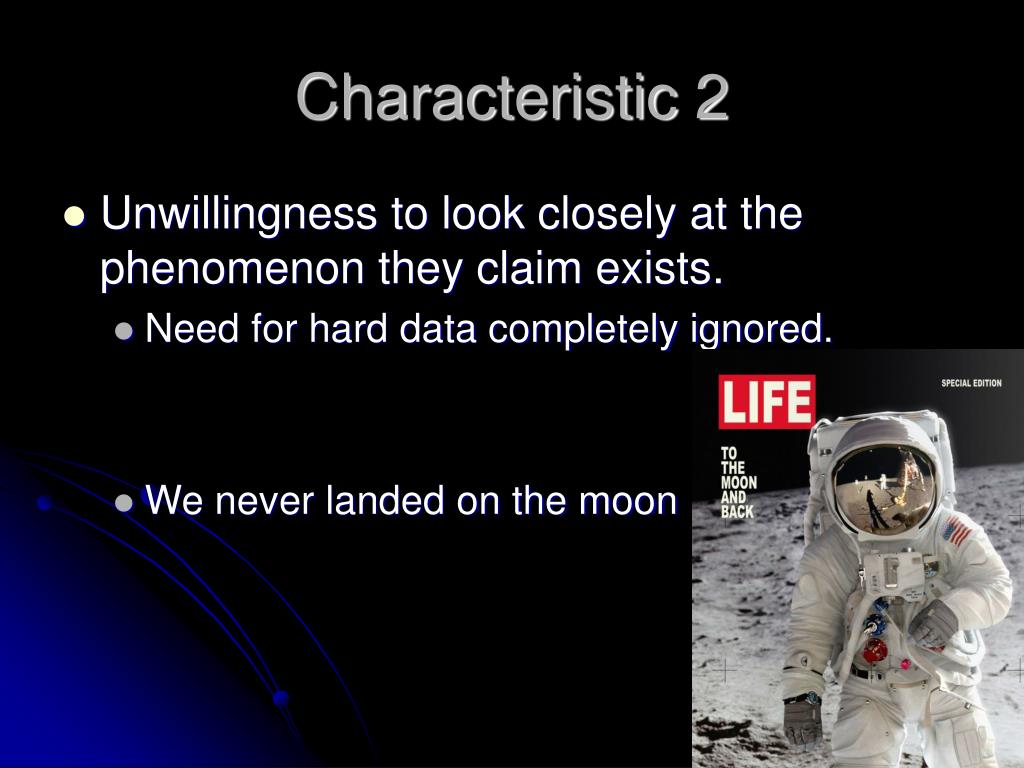 Characteristic 2

Unwillingness to look closely at the phenomenon they claim exists.

Need for hard data completely ignored.

We never landed on the moon

LIFE

SPECIAL EDITION

TO THE MOON AND BACK